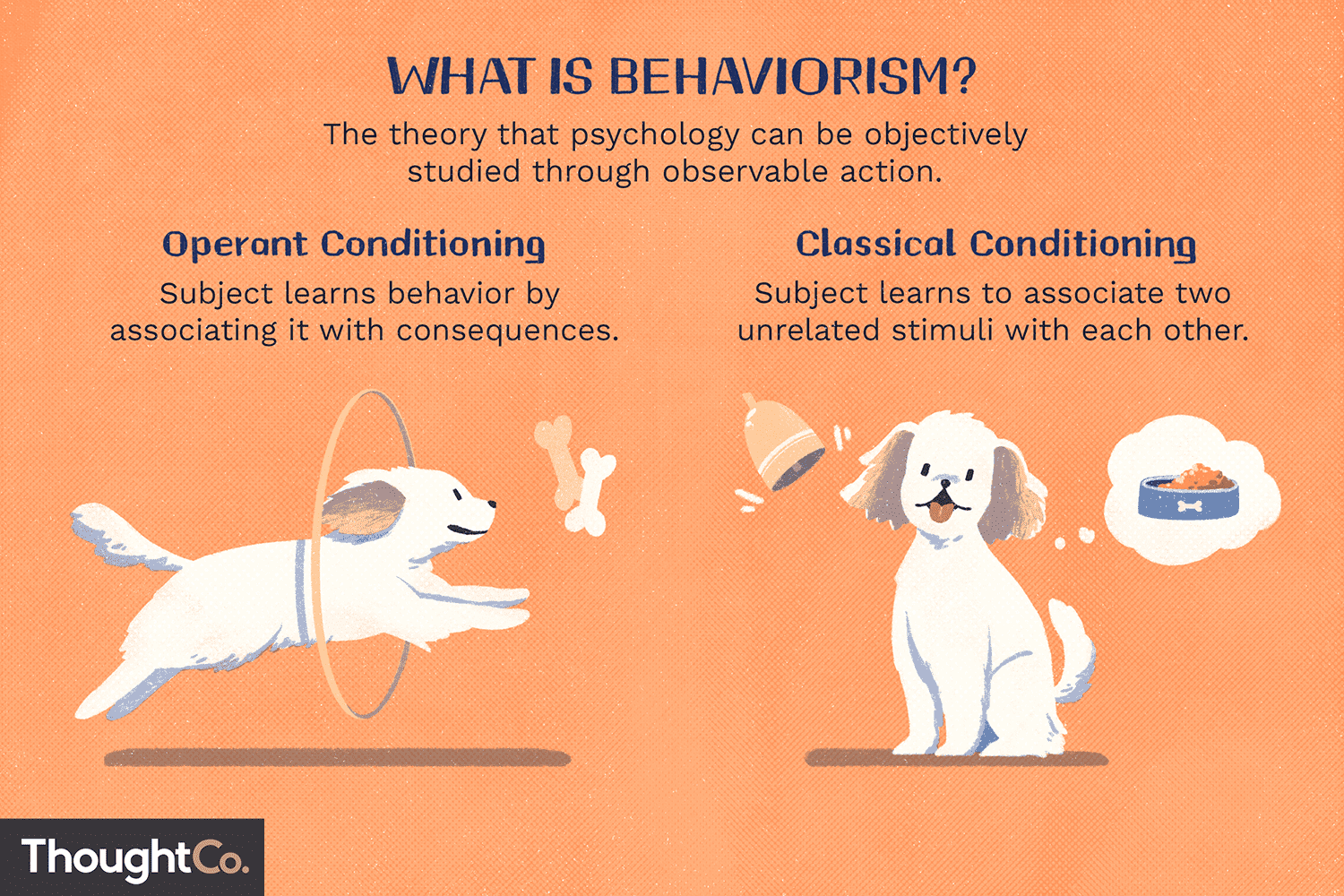 WHAT IS BEHAVIORISM?

The theory that psychology can be objectively studied through observable action.

Operant Conditioning

Subject learns behavior by associating it with consequences.

Classical Conditioning

Subject learns to associate two unrelated stimuli with each other.

ThoughtCo.